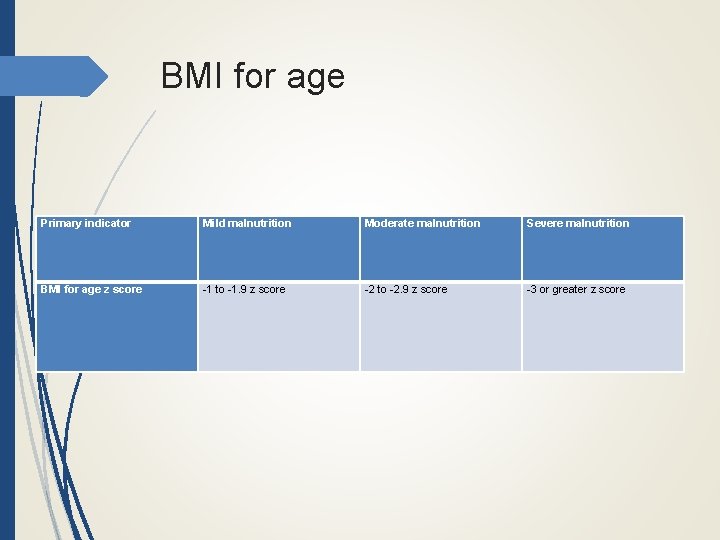 BMI for age

| Primary indicator | Mild malnutrition | Moderate malnutrition | Severe malnutrition |
|---|---|---|---|
| BMI for age z score | -1 to -1.9 z score | -2 to -2.9 z score | -3 or greater z score |